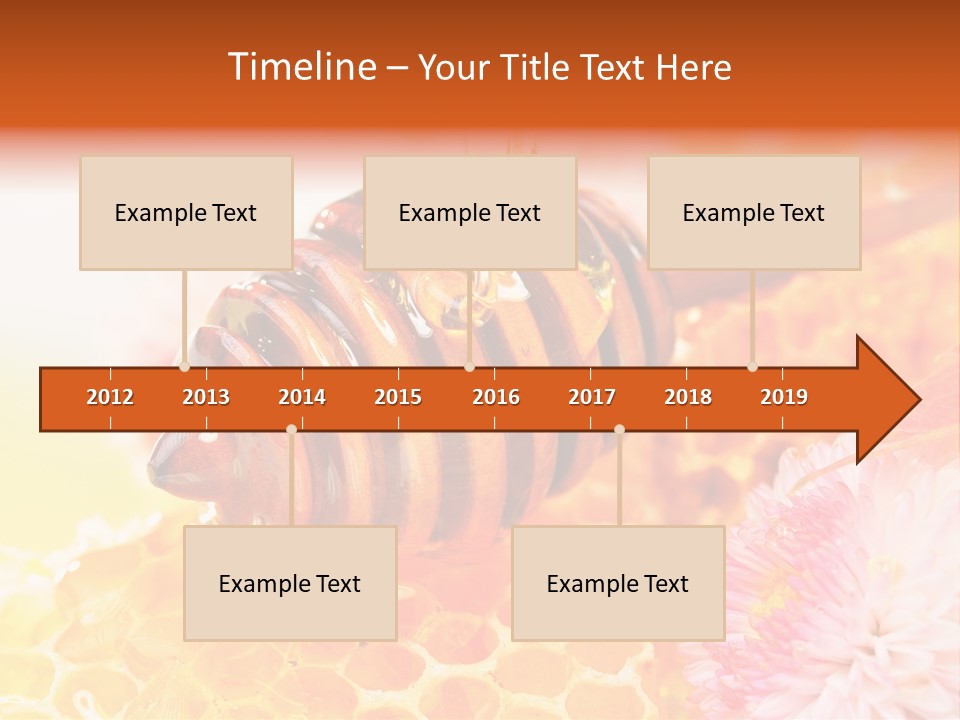 Timeline – Your Title Text Here

Example Text

Example Text

Example Text

2012 2013 2014 2015 2016 2017 2018 2019

Example Text

Example Text